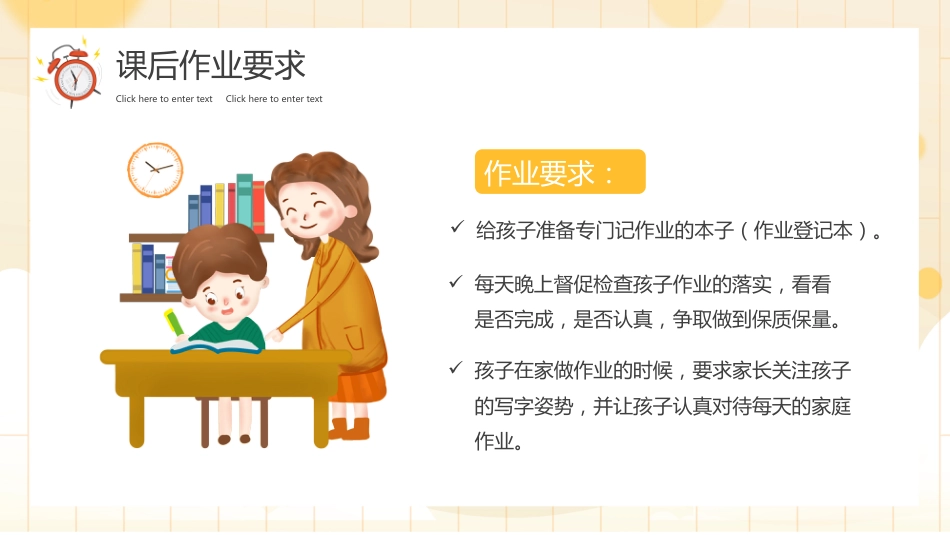 课后作业要求

Click here to enter text Click here to enter text

作业要求：

✓ 给孩子准备专门记作业的本子（作业登记本）。

✓ 每天晚上督促检查孩子作业的落实，看看是否完成，是否认真，争取做到保质保量。

✓ 孩子在家做作业的时候，要求家长关注孩子的写字姿势，并让孩子认真对待每天的家庭作业。